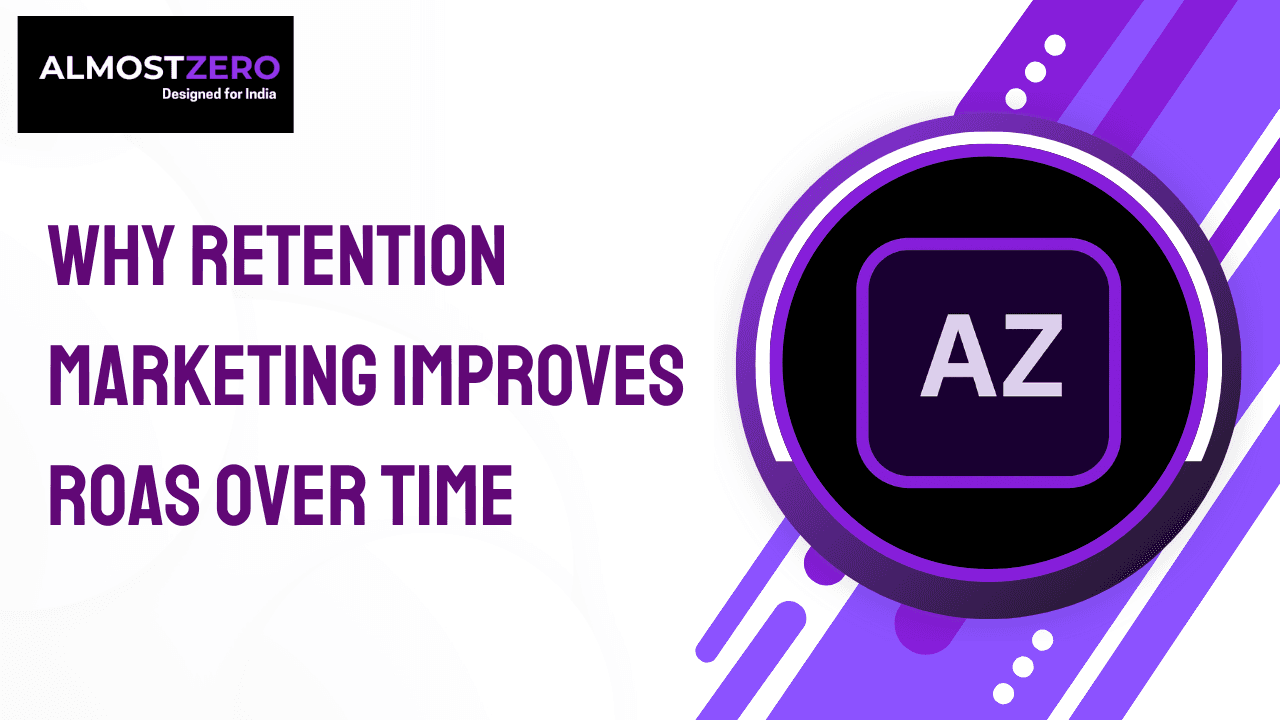 ALMOSTZERO
Designed for India

WHY RETENTION MARKETING IMPROVES ROAS OVER TIME

AZ